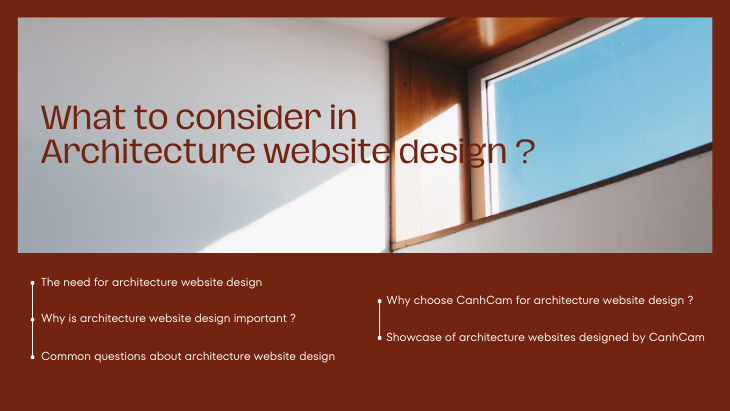 What to consider in Architecture website design ?

The need for architecture website design

Why is architecture website design important ?

Common questions about architecture website design

Why choose CanhCam for architecture website design ?

Showcase of architecture websites designed by CanhCam